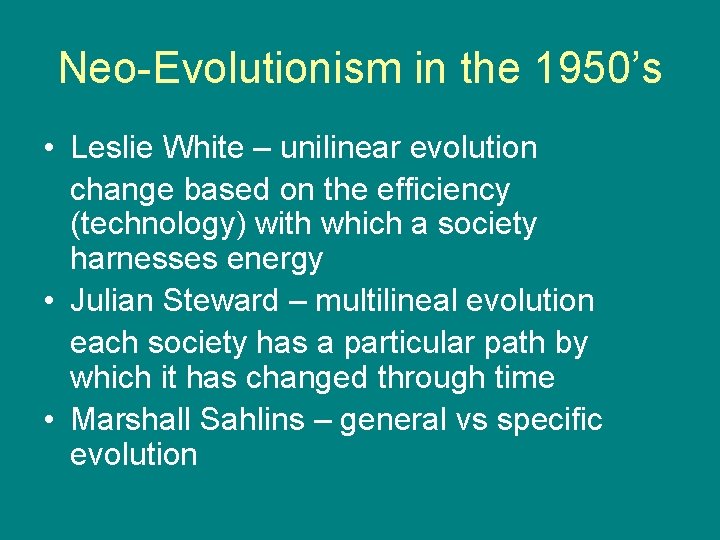 Neo-Evolutionism in the 1950’s

• Leslie White – unilinear evolution

change based on the efficiency (technology) with which a society harnesses energy

• Julian Steward – multilineal evolution

each society has a particular path by which it has changed through time

• Marshall Sahlins – general vs specific evolution